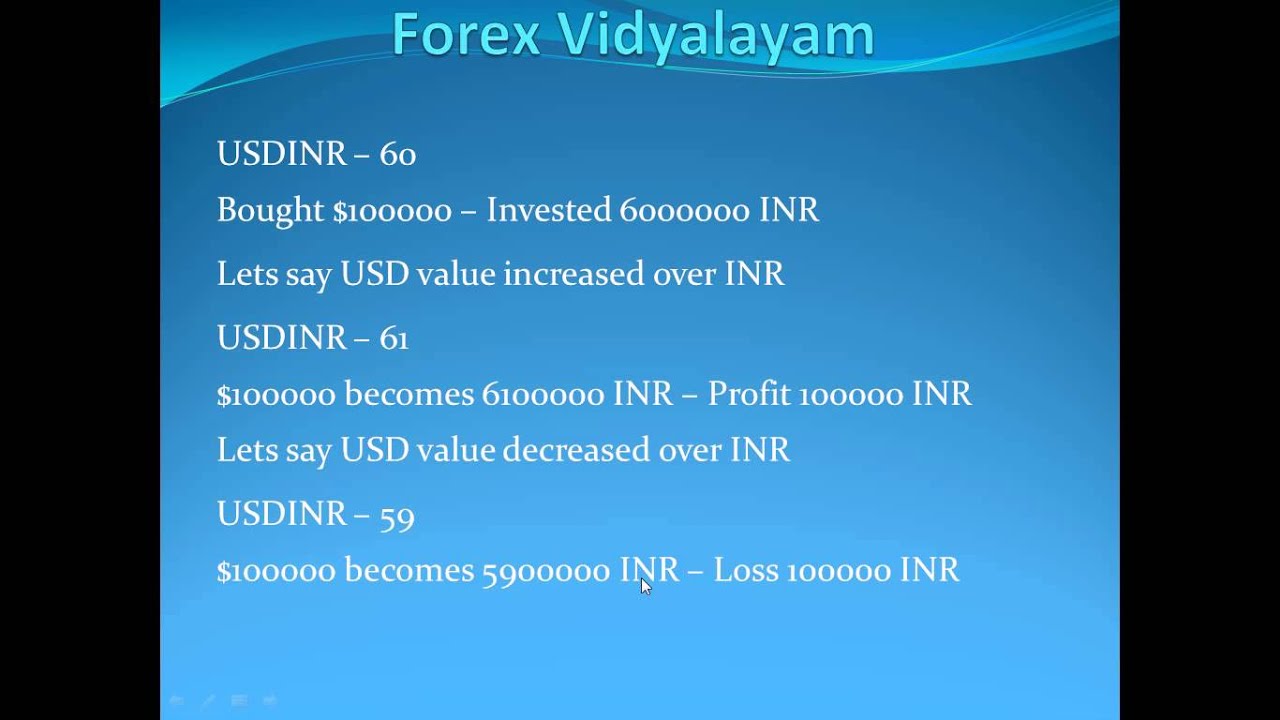 Forex Vidyalayam

USDINR – 60

Bought \$100000 – Invested 6000000 INR

Lets say USD value increased over INR

USDINR – 61

\$100000 becomes 6100000 INR – Profit 100000 INR

Lets say USD value decreased over INR

USDINR – 59

\$100000 becomes 5900000 INR – Loss 100000 INR